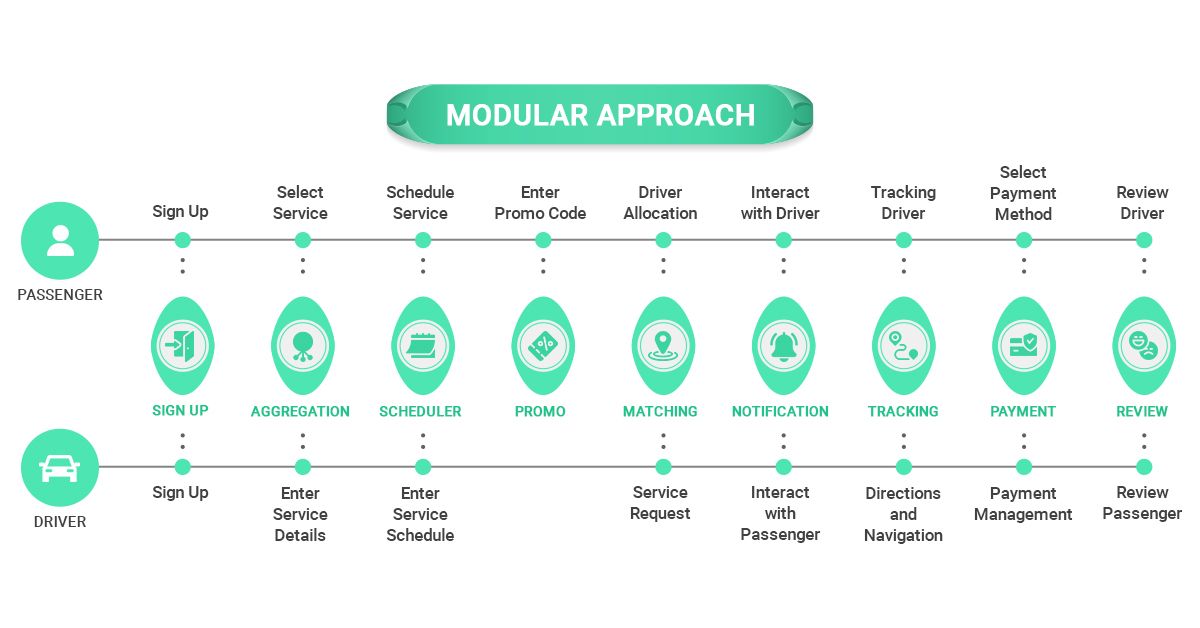 MODULAR APPROACH

PASSENGER

Sign Up
Select Service
Schedule Service
Enter Promo Code
Driver Allocation
Interact with Driver
Tracking Driver
Select Payment Method
Review Driver

SIGN UP
AGGREGATION
SCHEDULER
PROMO
MATCHING
NOTIFICATION
TRACKING
PAYMENT
REVIEW

DRIVER

Sign Up
Enter Service Details
Enter Service Schedule
Service Request
Interact with Passenger
Directions and Navigation
Payment Management
Review Passenger